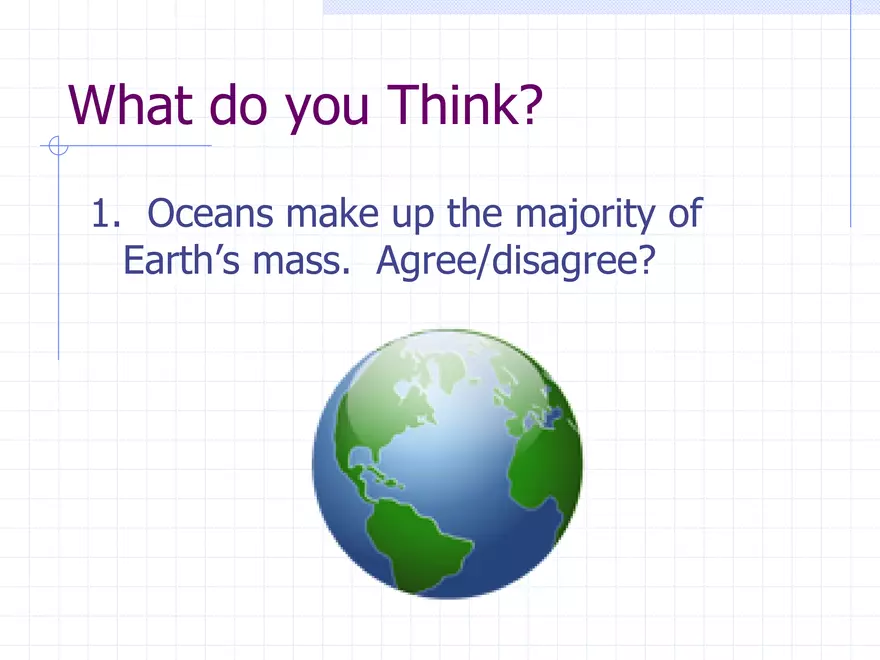 What do you Think?

1. Oceans make up the majority of Earth’s mass. Agree/disagree?